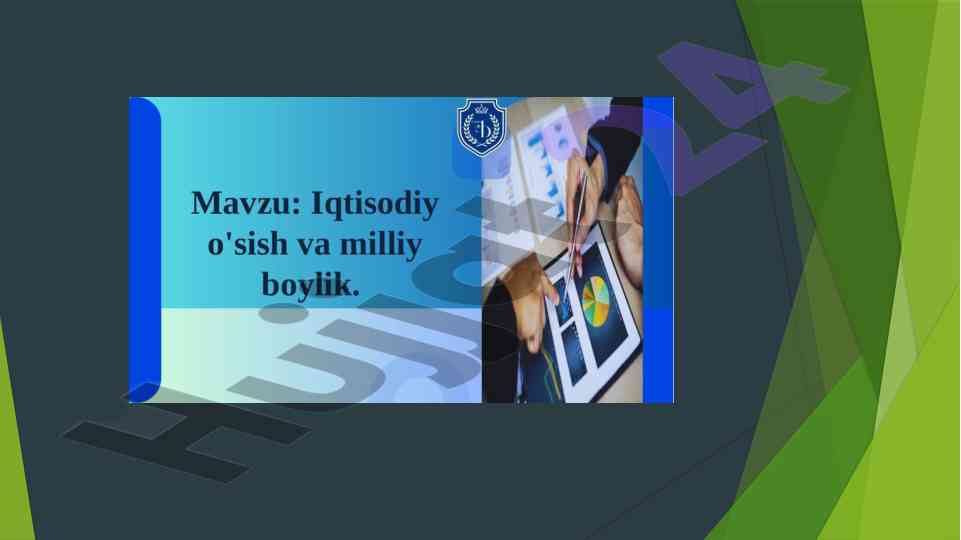 Mavzu: Iqtisodiy o'sish va milliy boylik.

Hujjat24